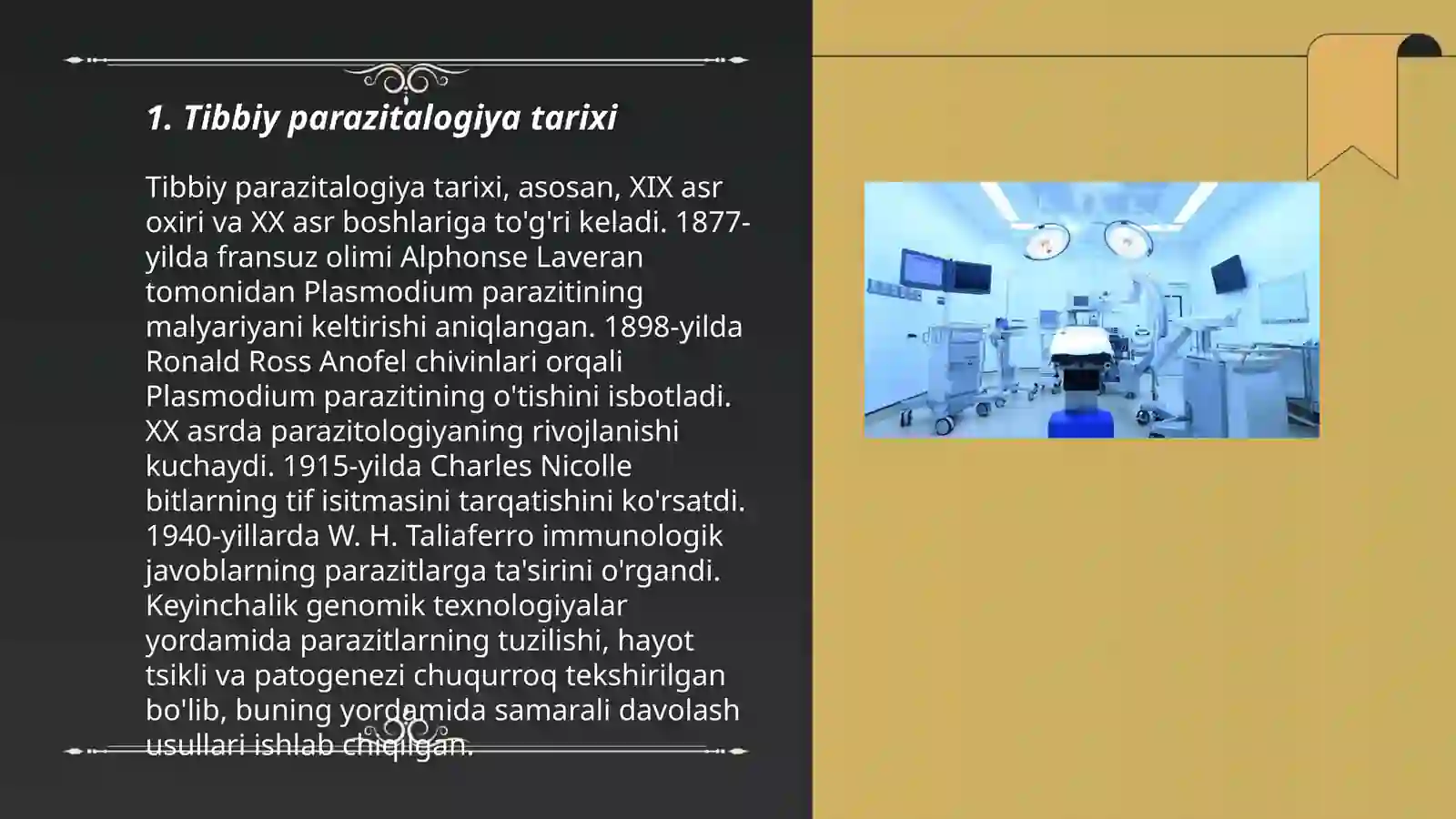 1. Tibbiy parazitalogiya tarixi

Tibbiy parazitalogiya tarixi, asosan, XIX asr oxiri va XX asr boshlariga to'g'ri keladi. 1877-yilda fransuz olimi Alphonse Laveran tomonidan Plasmodium parazitining malyariyani keltirishi aniqlangan. 1898-yilda Ronald Ross Anofel chivinlari orqali Plasmodium parazitining o'tishini isbotladi. XX asrda parazitologiyaning rivojlanishi kuchaydi. 1915-yilda Charles Nicolle bitlarning tif isitmasini tarqatishini ko'rsatdi. 1940-yillarda W. H. Taliaferro immunologik javoblarning parazitlarga ta'sirini o'rgandi. Keyinchalik genomik texnologiyalar yordamida parazitlarning tuzilishi, hayot tsikli va patogenezi chuqurroq tekshirilgan bo'lib, buning yordamida samarali davolash usullari ishlab chiqilgan.